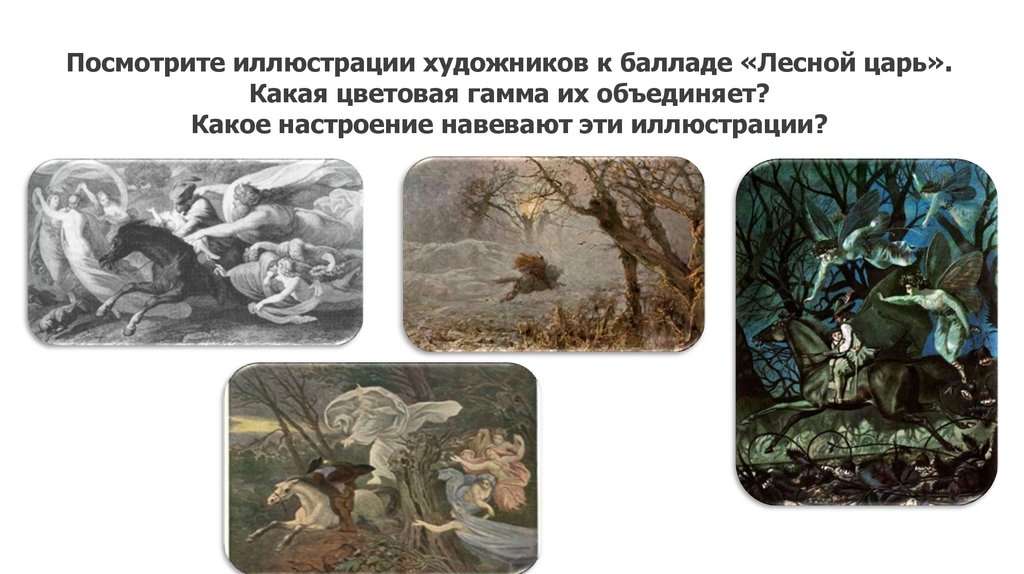 Посмотрите иллюстрации художников к балладе «Лесной царь».
Какая цветовая гамма их объединяет?
Какое настроение навевают эти иллюстрации?